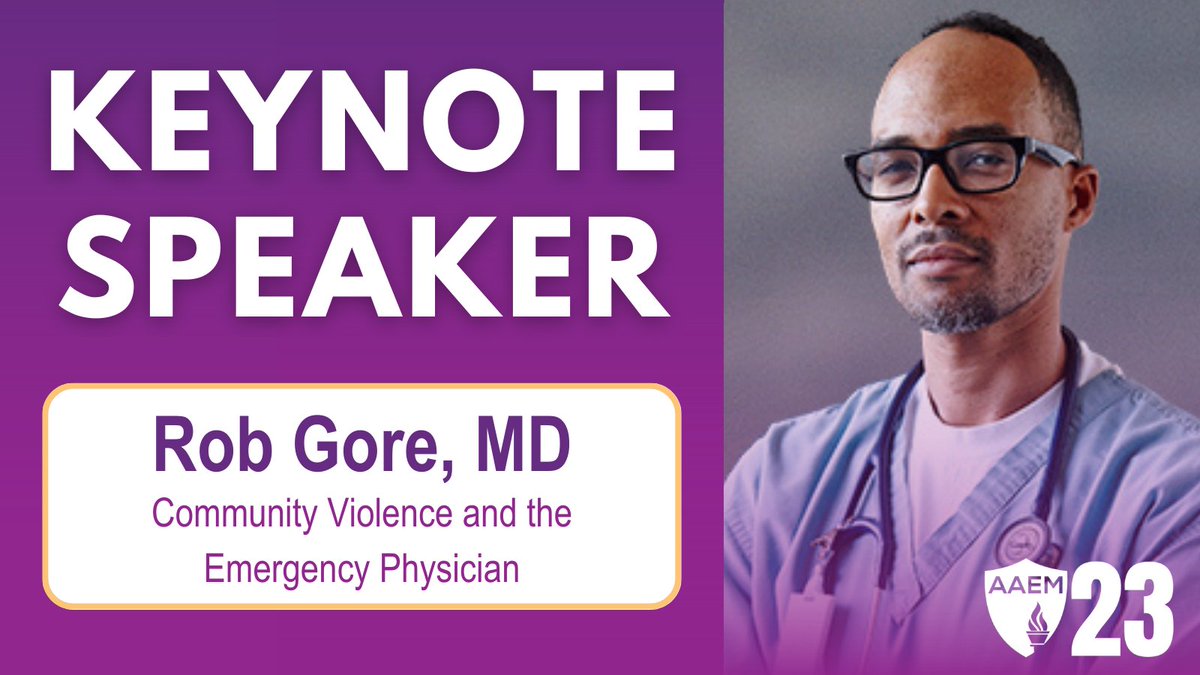 KEYNOTE SPEAKER

Rob Gore, MD
Community Violence and the Emergency Physician

AAEM 23